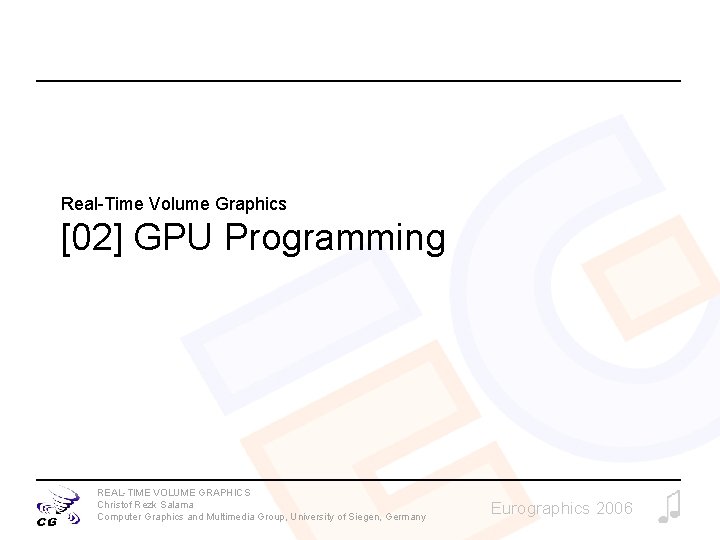 Real-Time Volume Graphics
[02] GPU Programming

CG

REAL-TIME VOLUME GRAPHICS
Christof Rezk Salama
Computer Graphics and Multimedia Group, University of Siegen, Germany

Eurographics 2006